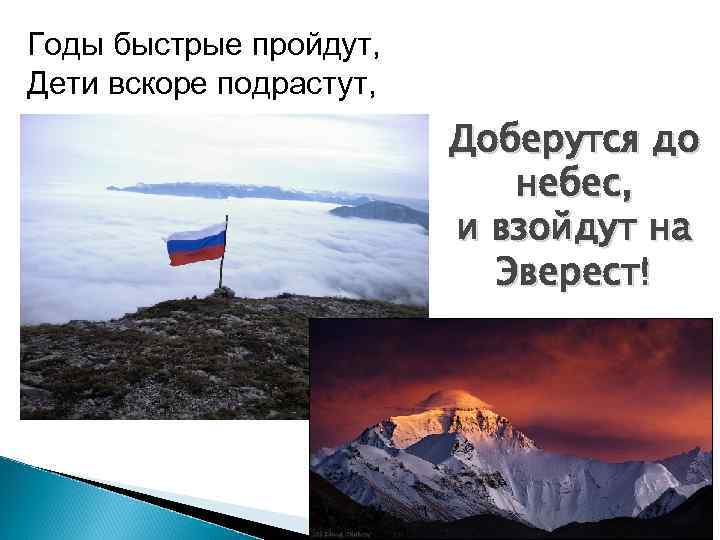 Годы быстрые пройдут,
Дети вскоре подрастут,

Доберутся до небес,
и взойдут на Эверест!